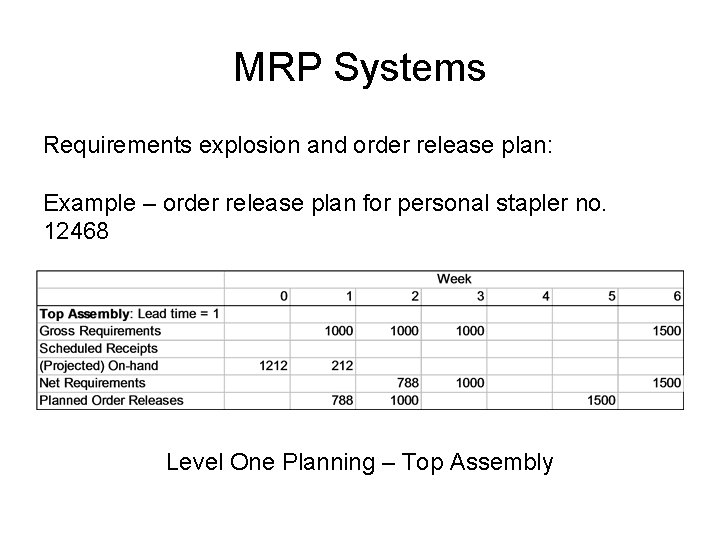 MRP Systems

Requirements explosion and order release plan:

Example – order release plan for personal stapler no. 12468

| | Week | | | | | | |
|---|---|---|---|---|---|---|---|
| | 0 | 1 | 2 | 3 | 4 | 5 | 6 |
| **Top Assembly**: Lead time = 1 | | | | | | | |
| Gross Requirements | | 1000 | 1000 | 1000 | | | 1500 |
| Scheduled Receipts | | | | | | | |
| (Projected) On-hand | 1212 | 212 | | | | | |
| Net Requirements | | | 788 | 1000 | | | 1500 |
| Planned Order Releases | | 788 | 1000 | | | 1500 | |

Level One Planning – Top Assembly